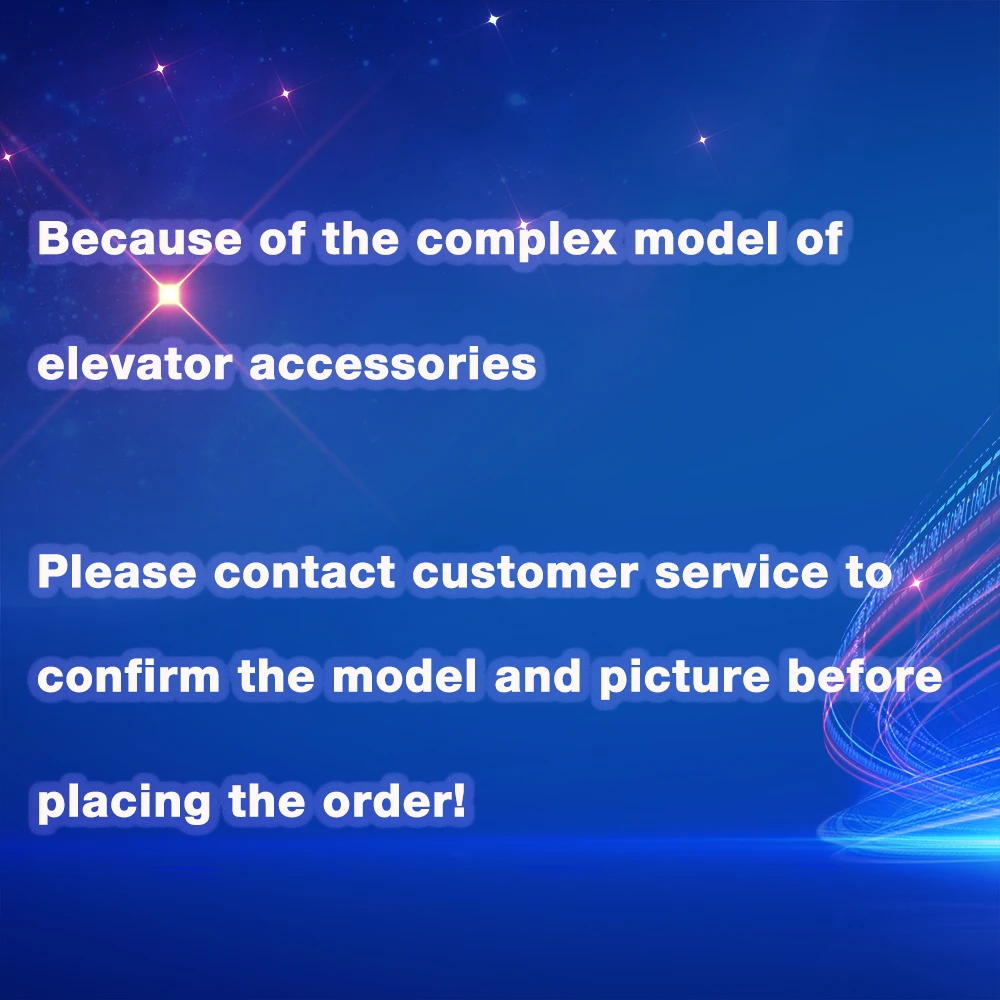 Because of the complex model of elevator accessories

Please contact customer service to confirm the model and picture before placing the order!